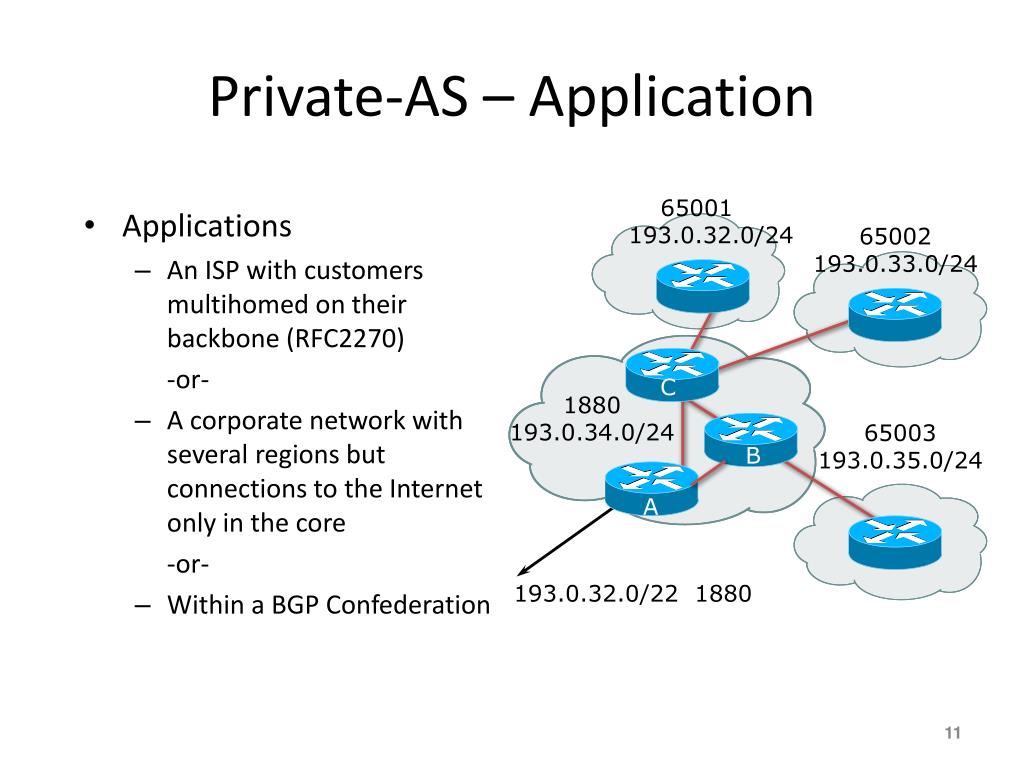 Private-AS – Application

• Applications
– An ISP with customers multihomed on their backbone (RFC2270)
-or-
– A corporate network with several regions but connections to the Internet only in the core
-or-
– Within a BGP Confederation

65001
193.0.32.0/24

65002
193.0.33.0/24

C

1880
193.0.34.0/24

B

65003
193.0.35.0/24

A

193.0.32.0/22 1880

11